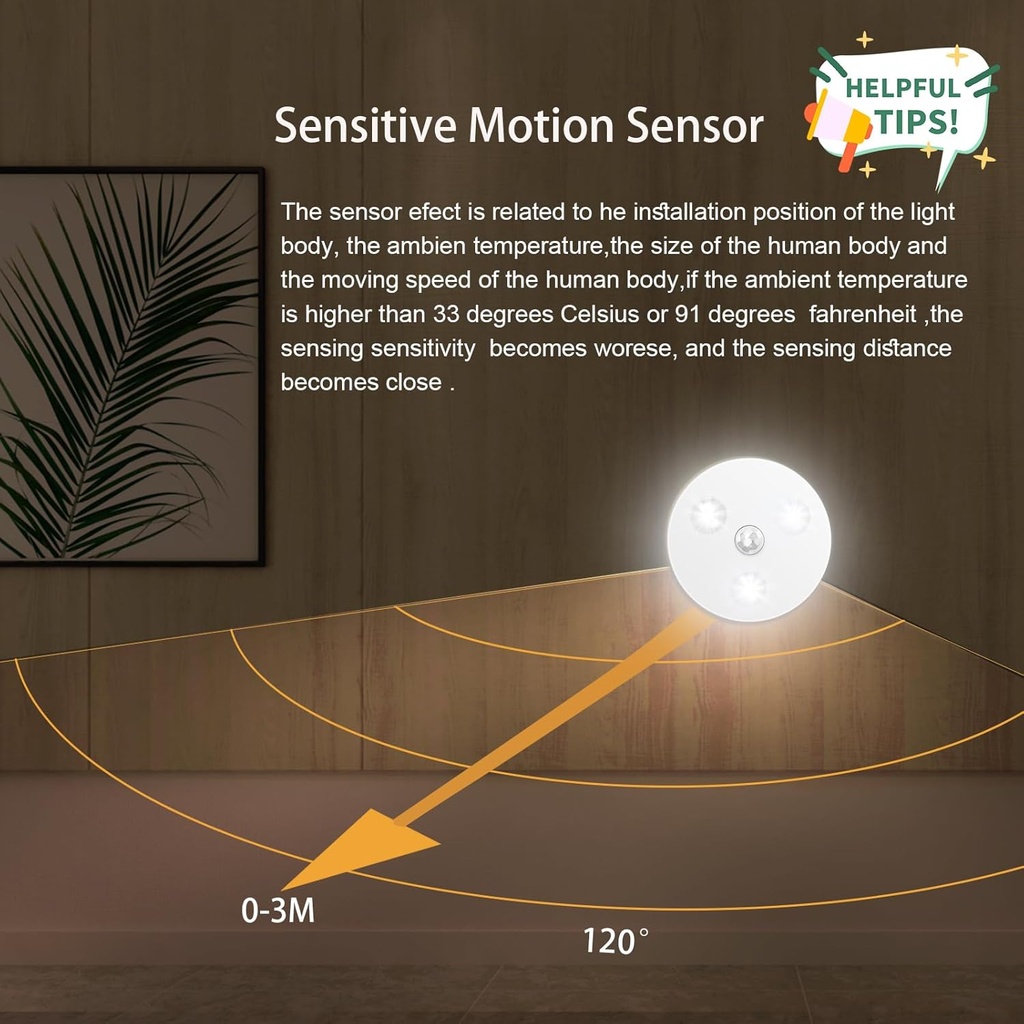 Sensitive Motion Sensor

HELPFUL TIPS!

The sensor efect is related to he installation position of the light body, the ambien temperature,the size of the human body and the moving speed of the human body,if the ambient temperature is higher than 33 degrees Celsius or 91 degrees fahrenheit ,the sensing sensitivity becomes worese, and the sensing distance becomes close .

0-3M

120°